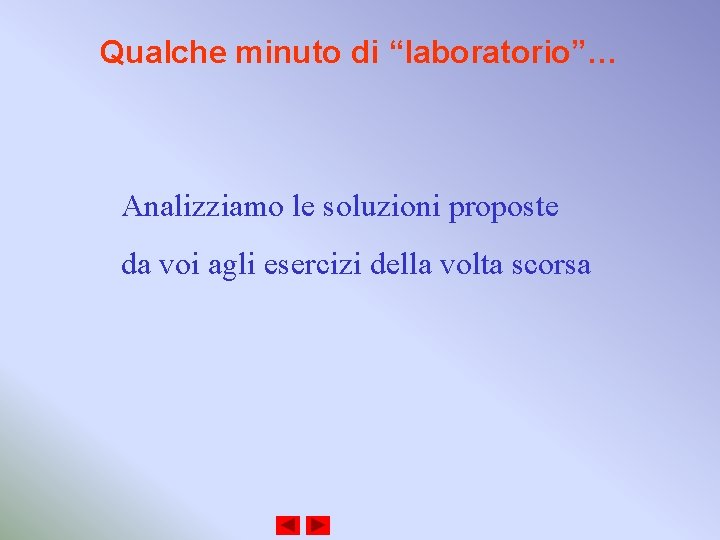 Qualche minuto di “laboratorio”…

Analizziamo le soluzioni proposte
da voi agli esercizi della volta scorsa